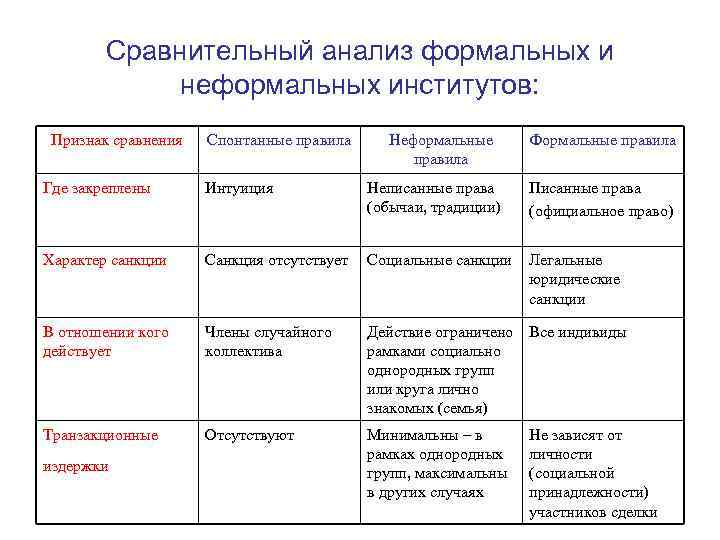 Сравнительный анализ формальных и неформальных институтов:

| Признак сравнения | Спонтанные правила | Неформальные правила | Формальные правила |
|---|---|---|---|
| Где закреплены | Интуиция | Неписанные права (обычаи, традиции) | Писанные права (официальное право) |
| Характер санкции | Санкция отсутствует | Социальные санкции | Легальные юридические санкции |
| В отношении кого действует | Члены случайного коллектива | Действие ограничено рамками социально однородных групп или круга лично знакомых (семья) | Все индивиды |
| Транзакционные издержки | Отсутствуют | Минимальны – в рамках однородных групп, максимальны в других случаях | Не зависят от личности (социальной принадлежности) участников сделки |